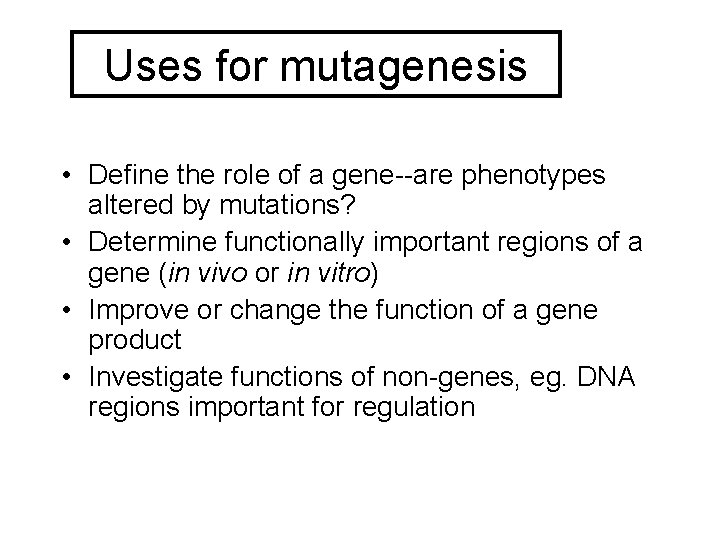 Uses for mutagenesis

• Define the role of a gene--are phenotypes altered by mutations?
• Determine functionally important regions of a gene (in vivo or in vitro)
• Improve or change the function of a gene product
• Investigate functions of non-genes, eg. DNA regions important for regulation